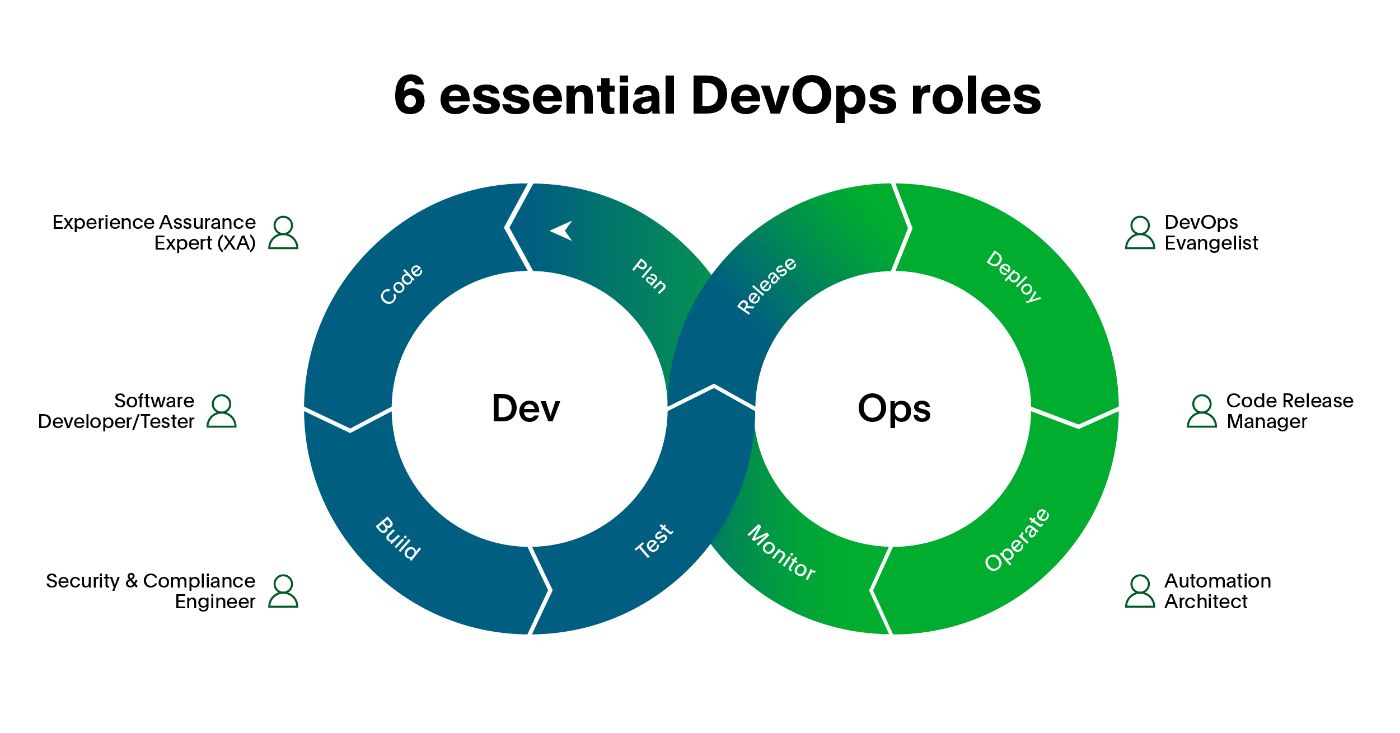 6 essential DevOps roles

Experience Assurance Expert (XA)

Software Developer/Tester

Security & Compliance Engineer

Code

Plan

Build

Test

Dev

Release

Deploy

Monitor

Operate

Ops

DevOps Evangelist

Code Release Manager

Automation Architect